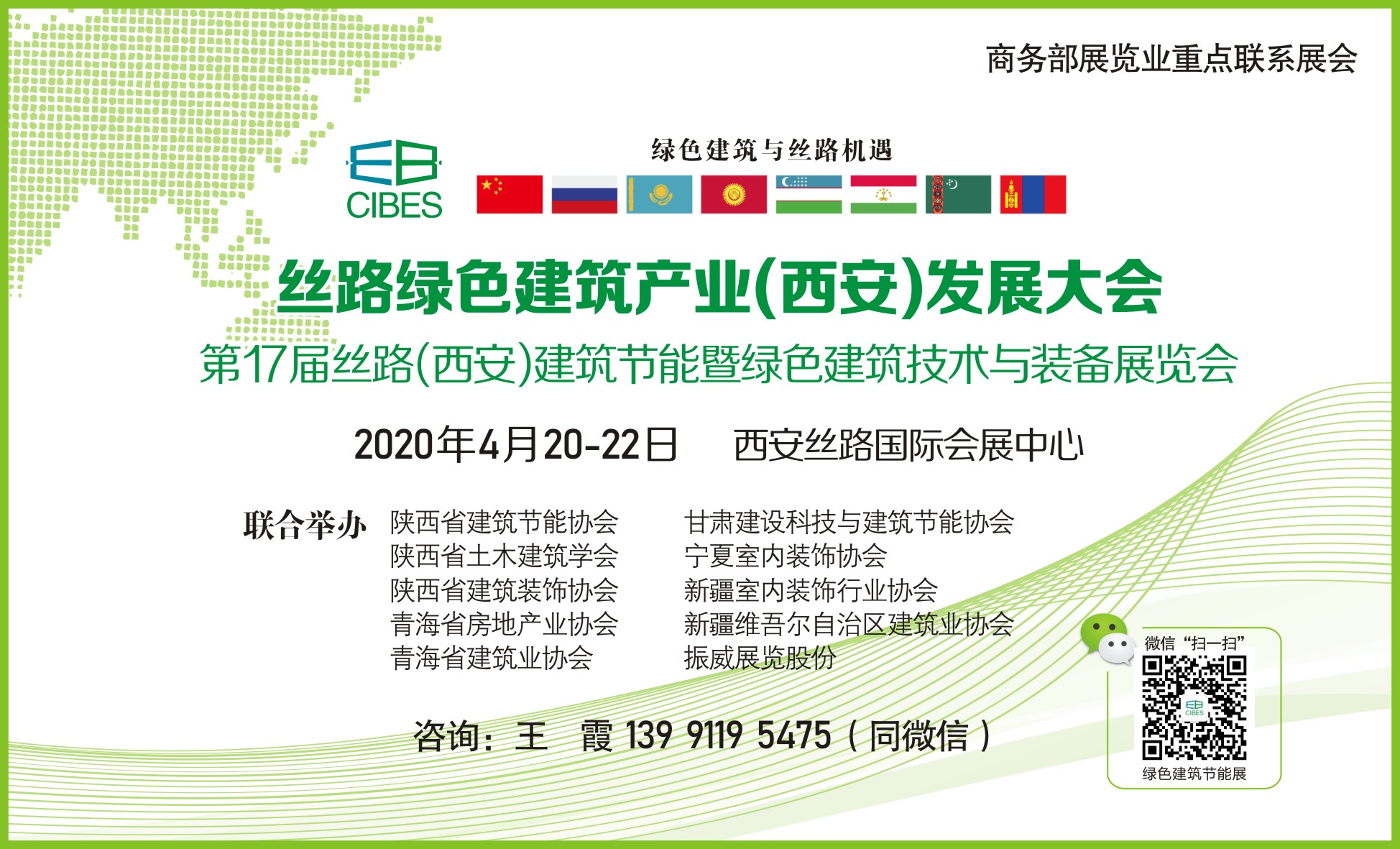 商务部展览业重点联系展会

EB
CIBES

绿色建筑与丝路机遇

丝路绿色建筑产业(西安)发展大会

第17届丝路(西安)建筑节能暨绿色建筑技术与装备展览会

2020年4月20-22日　西安丝路国际会展中心

联合举办

陕西省建筑节能协会
陕西省土木建筑学会
陕西省建筑装饰协会
青海省房地产业协会
青海省建筑业协会

甘肃建设科技与建筑节能协会
宁夏室内装饰协会
新疆室内装饰行业协会
新疆维吾尔自治区建筑业协会
振威展览股份

咨询：王　霞 139 9119 5475（同微信）

微信“扫一扫”
EB
CIBES
绿色建筑节能展